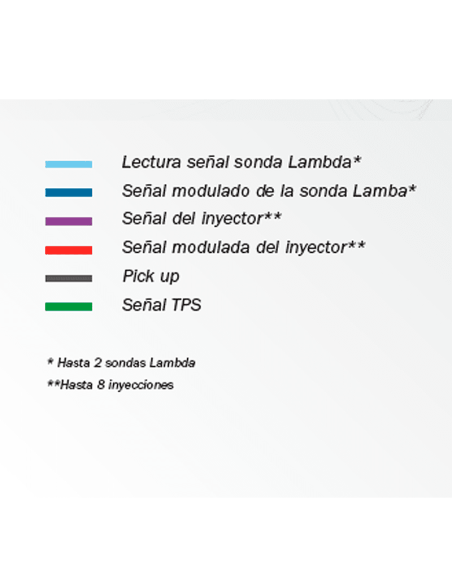 Lectura señal sonda Lambda*
Señal modulado de la sonda Lamba*
Señal del inyector**
Señal modulada del inyector**
Pick up
Señal TPS

* Hasta 2 sondas Lambda
**Hasta 8 inyecciones